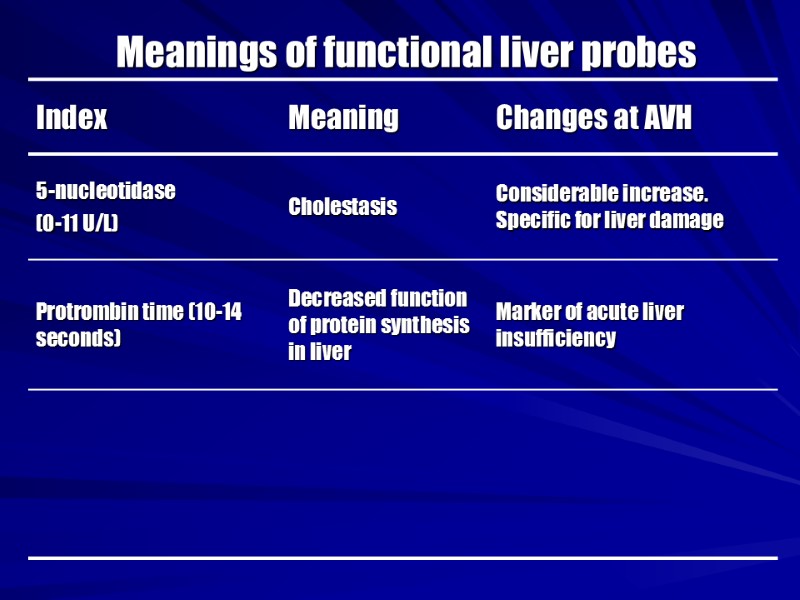 Meanings of functional liver probes

| Index | Meaning | Changes at AVH |
|---|---|---|
| 5-nucleotidase (0-11 U/L) | Cholestasis | Considerable increase. Specific for liver damage |
| Protrombin time (10-14 seconds) | Decreased function of protein synthesis in liver | Marker of acute liver insufficiency |